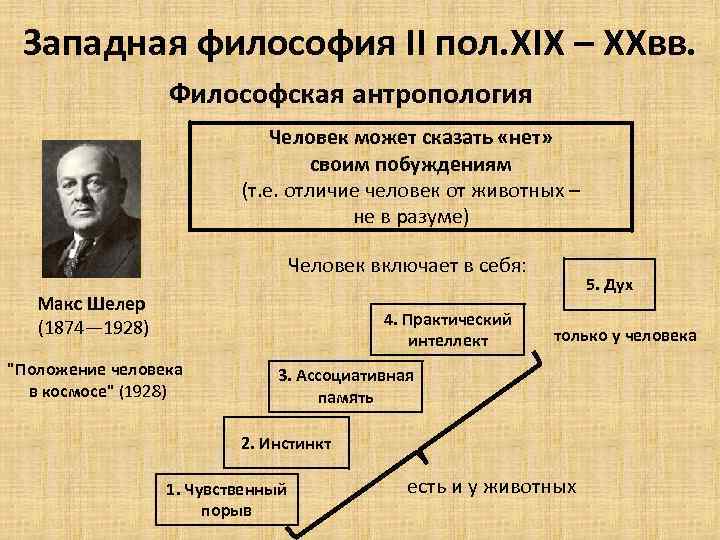 Западная философия II пол.XIX – XXвв.

Философская антропология

Человек может сказать «нет» своим побуждениям (т.е. отличие человек от животных – не в разуме)

Макс Шелер
(1874—1928)

"Положение человека в космосе" (1928)

Человек включает в себя:

5. Дух

только у человека

4. Практический интеллект

3. Ассоциативная память

2. Инстинкт

1. Чувственный порыв

есть и у животных